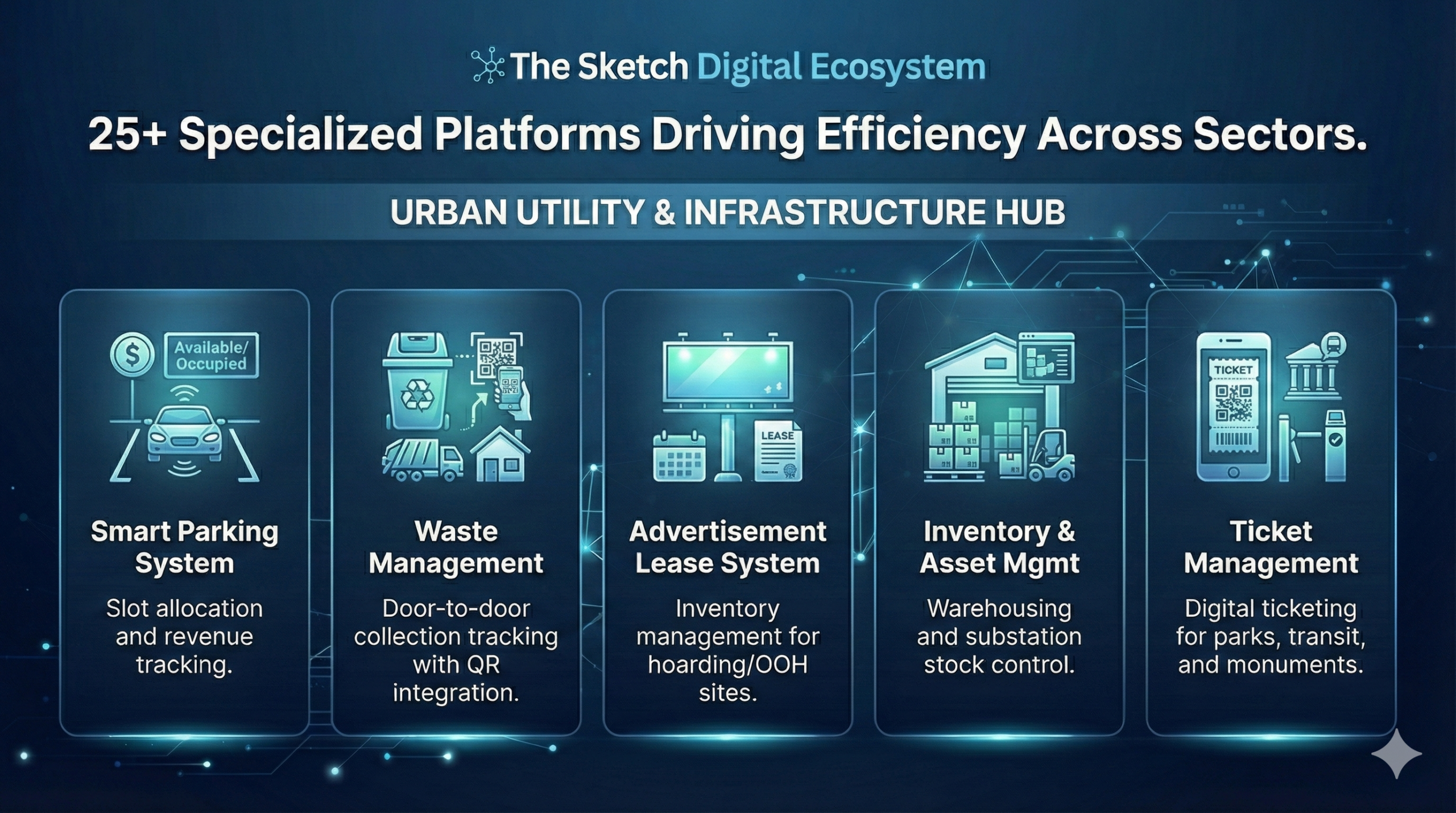 The Sketch Digital Ecosystem

25+ Specialized Platforms Driving Efficiency Across Sectors.

URBAN UTILITY & INFRASTRUCTURE HUB

$

Available/ Occupied

Smart Parking System

Slot allocation and revenue tracking.

Waste Management

Door-to-door collection tracking with QR integration.

LEASE

Advertisement Lease System

Inventory management for hoarding/OOH sites.

Inventory & Asset Mgmt

Warehousing and substation stock control.

TICKET

Ticket Management

Digital ticketing for parks, transit, and monuments.